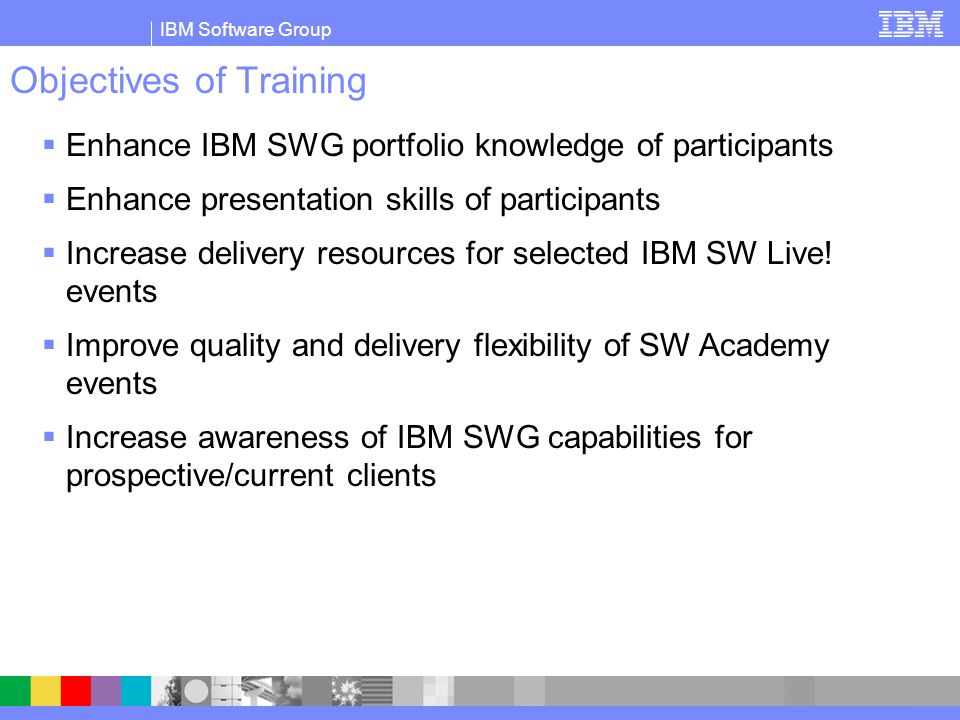 IBM Software Group

IBM

Objectives of Training

▪ Enhance IBM SWG portfolio knowledge of participants

▪ Enhance presentation skills of participants

▪ Increase delivery resources for selected IBM SW Live! events

▪ Improve quality and delivery flexibility of SW Academy events

▪ Increase awareness of IBM SWG capabilities for prospective/current clients